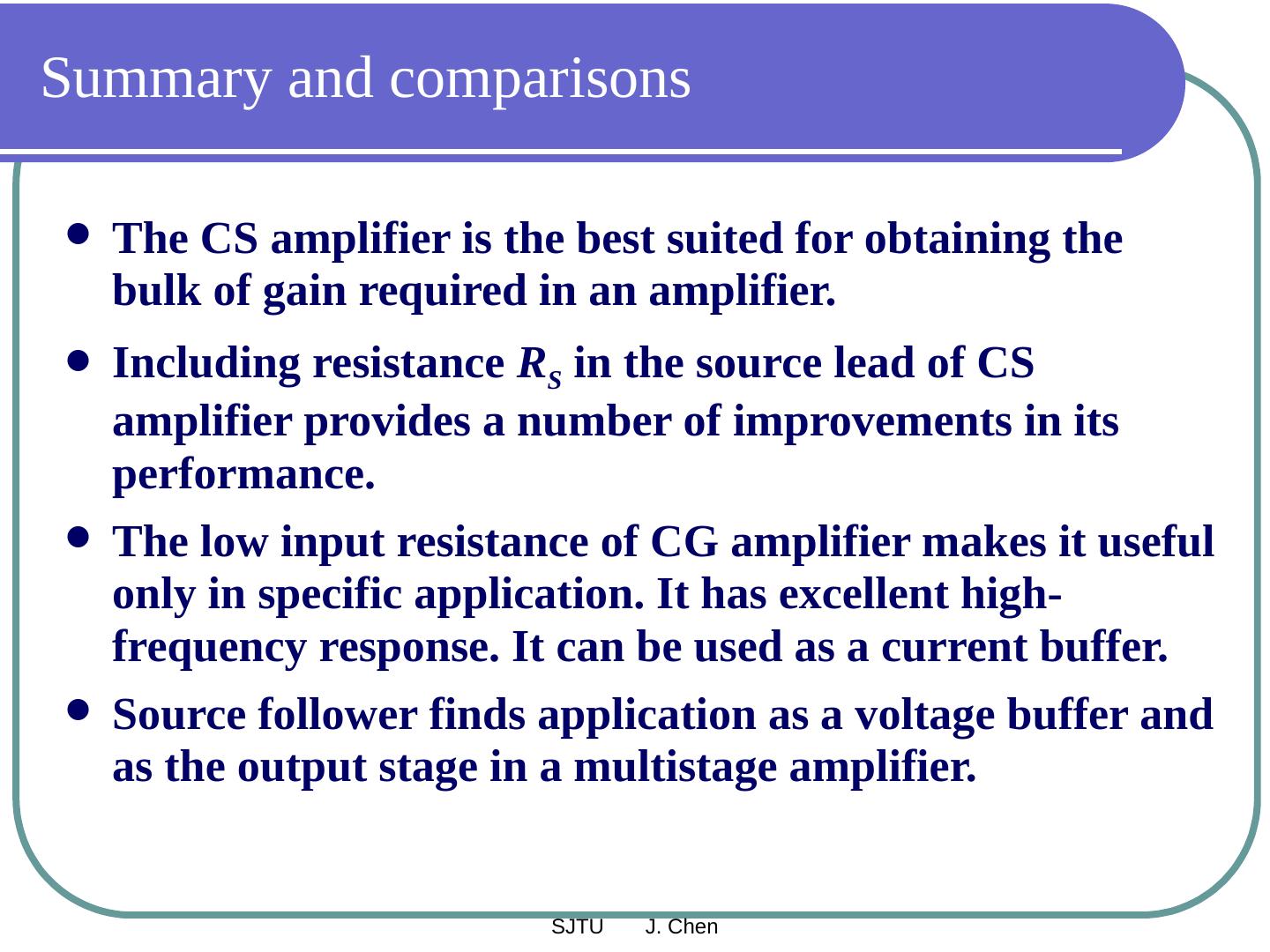 Summary and comparisons

- The CS amplifier is the best suited for obtaining the bulk of gain required in an amplifier.
- Including resistance $R_S$ in the source lead of CS amplifier provides a number of improvements in its performance.
- The low input resistance of CG amplifier makes it useful only in specific application. It has excellent high-frequency response. It can be used as a current buffer.
- Source follower finds application as a voltage buffer and as the output stage in a multistage amplifier.

SJTU J. Chen